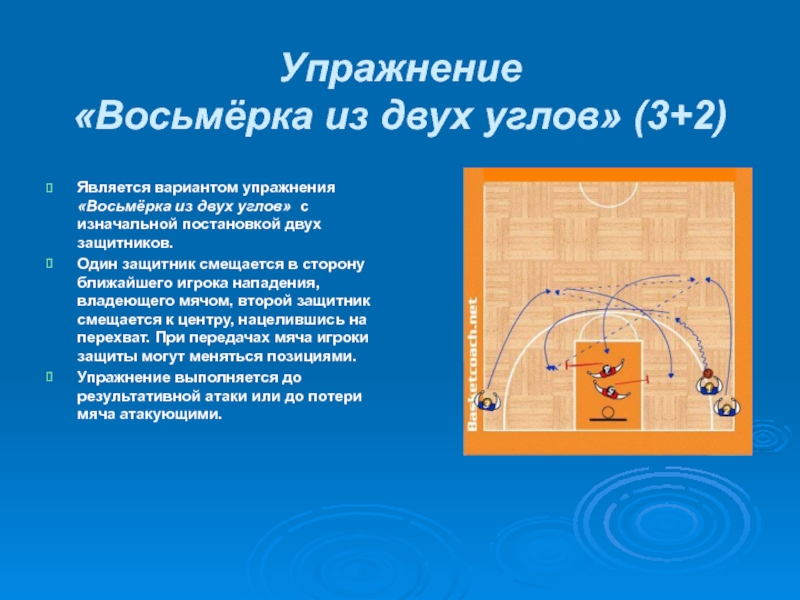 Упражнение
«Восьмёрка из двух углов» (3+2)

Является вариантом упражнения «Восьмёрка из двух углов» с изначальной постановкой двух защитников.

Один защитник смещается в сторону ближайшего игрока нападения, владеющего мячом, второй защитник смещается к центру, нацелившись на перехват. При передачах мяча игроки защиты могут меняться позициями.

Упражнение выполняется до результативной атаки или до потери мяча атакующими.

Basketcoach.net